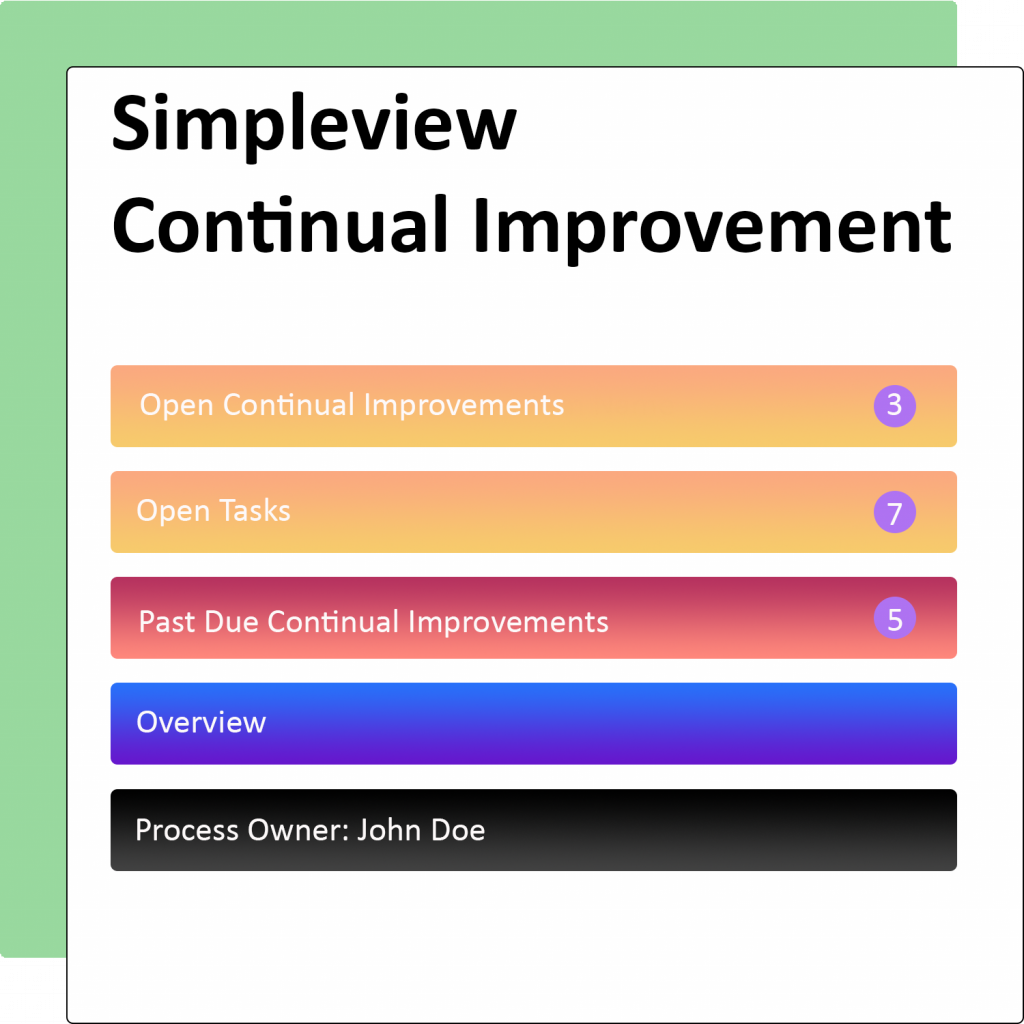 Simpleview
Continual Improvement

Open Continual Improvements 3

Open Tasks 7

Past Due Continual Improvements 5

Overview

Process Owner: John Doe